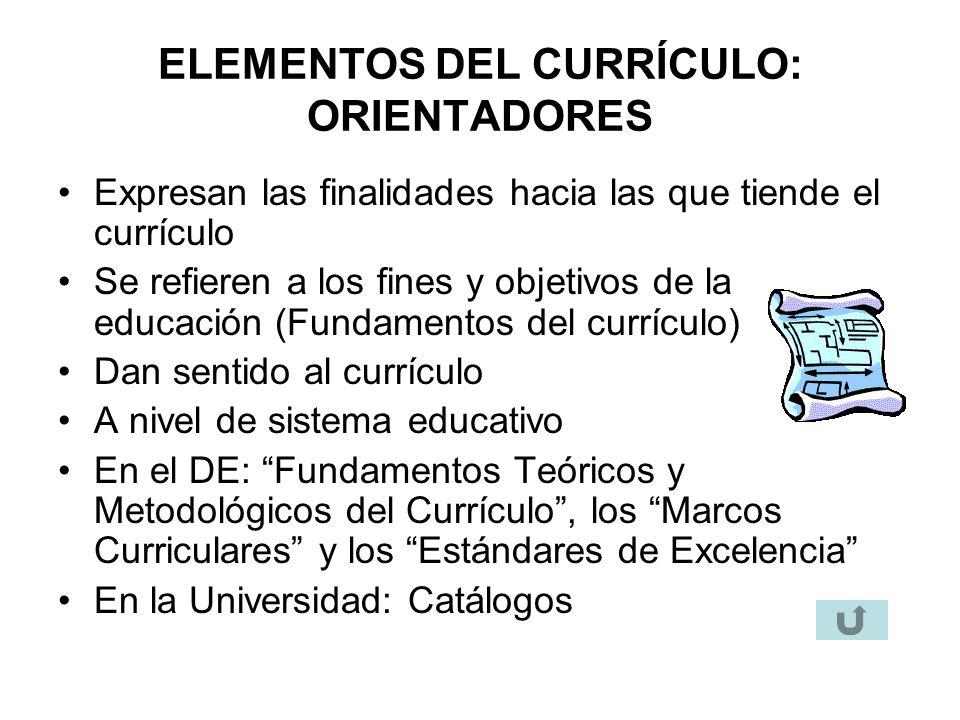 ELEMENTOS DEL CURRÍCULO: ORIENTADORES

• Expresan las finalidades hacia las que tiende el currículo
• Se refieren a los fines y objetivos de la educación (Fundamentos del currículo)
• Dan sentido al currículo
• A nivel de sistema educativo
• En el DE: “Fundamentos Teóricos y Metodológicos del Currículo”, los “Marcos Curriculares” y los “Estándares de Excelencia”
• En la Universidad: Catálogos